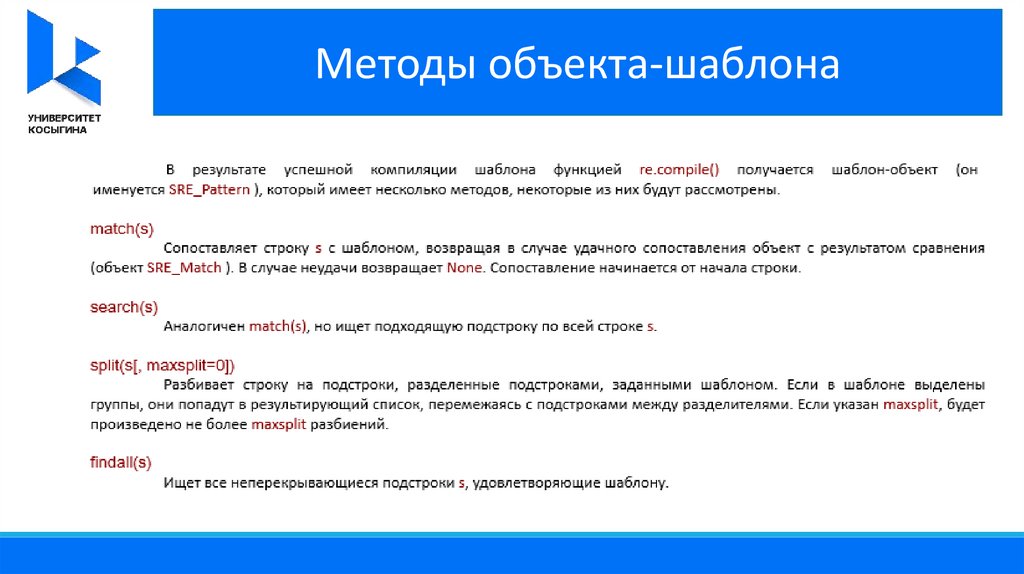 УНИВЕРСИТЕТ КОСЫГИНА

Методы объекта-шаблона

В результате успешной компиляции шаблона функцией re.compile() получается шаблон-объект (он именуется SRE_Pattern ), который имеет несколько методов, некоторые из них будут рассмотрены.

match(s)
Сопоставляет строку s с шаблоном, возвращая в случае удачного сопоставления объект с результатом сравнения (объект SRE_Match ). В случае неудачи возвращает None. Сопоставление начинается от начала строки.

search(s)
Аналогичен match(s), но ищет подходящую подстроку по всей строке s.

split(s[, maxsplit=0])
Разбивает строку на подстроки, разделенные подстроками, заданными шаблоном. Если в шаблоне выделены группы, они попадут в результирующий список, перемежаясь с подстроками между разделителями. Если указан maxsplit, будет произведено не более maxsplit разбиений.

findall(s)
Ищет все неперекрывающиеся подстроки s, удовлетворяющие шаблону.